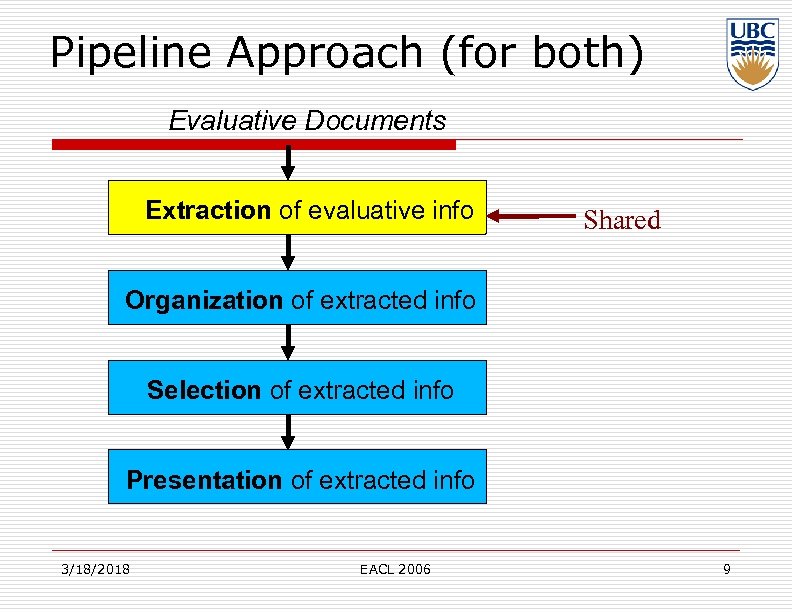 Pipeline Approach (for both)

UBC

Evaluative Documents

Extraction of evaluative info

Shared

Organization of extracted info

Selection of extracted info

Presentation of extracted info

3/18/2018

EACL 2006

9